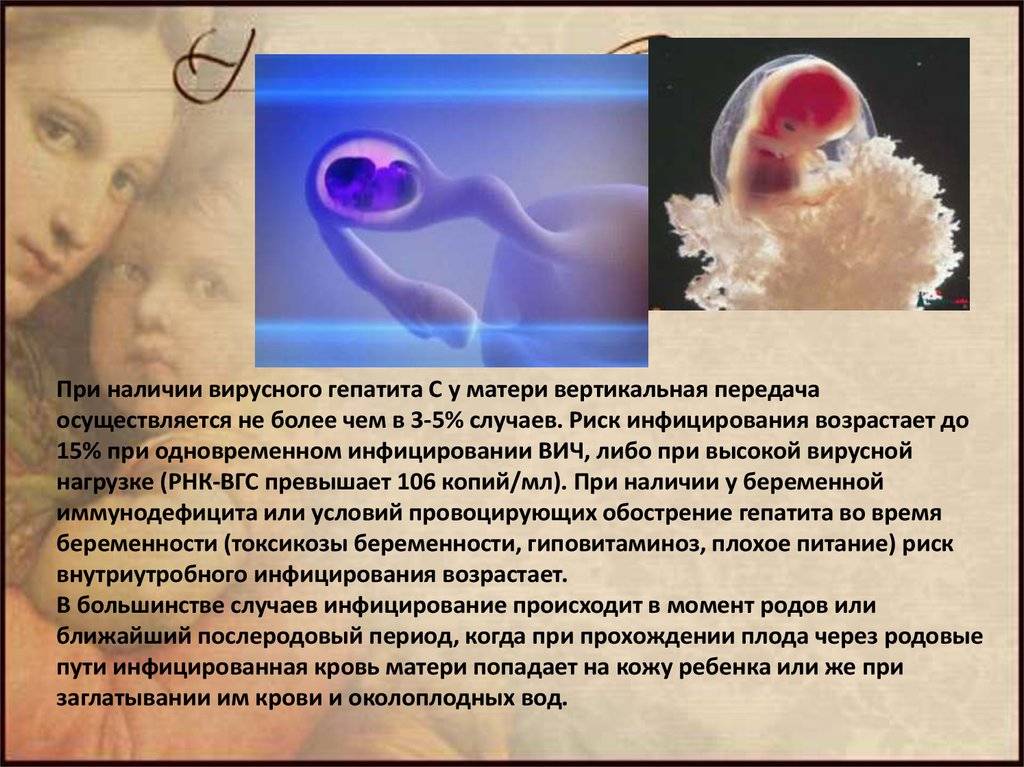 При наличии вирусного гепатита С у матери вертикальная передача осуществляется не более чем в 3-5% случаев. Риск инфицирования возрастает до 15% при одновременном инфицировании ВИЧ, либо при высокой вирусной нагрузке (РНК-ВГС превышает 106 копий/мл). При наличии у беременной иммунодефицита или условий провоцирующих обострение гепатита во время беременности (токсикозы беременности, гиповитаминоз, плохое питание) риск внутриутробного инфицирования возрастает.
В большинстве случаев инфицирование происходит в момент родов или ближайший послеродовый период, когда при прохождении плода через родовые пути инфицированная кровь матери попадает на кожу ребенка или же при заглатывании им крови и околоплодных вод.